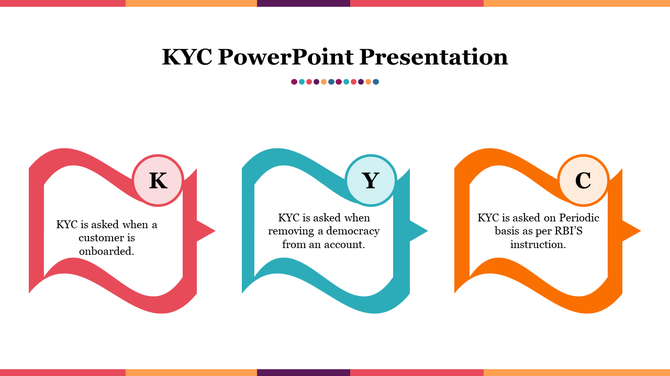 KYC PowerPoint Presentation

K

KYC is asked when a customer is onboarded.

Y

KYC is asked when removing a democracy from an account.

C

KYC is asked on Periodic basis as per RBI'S instruction.